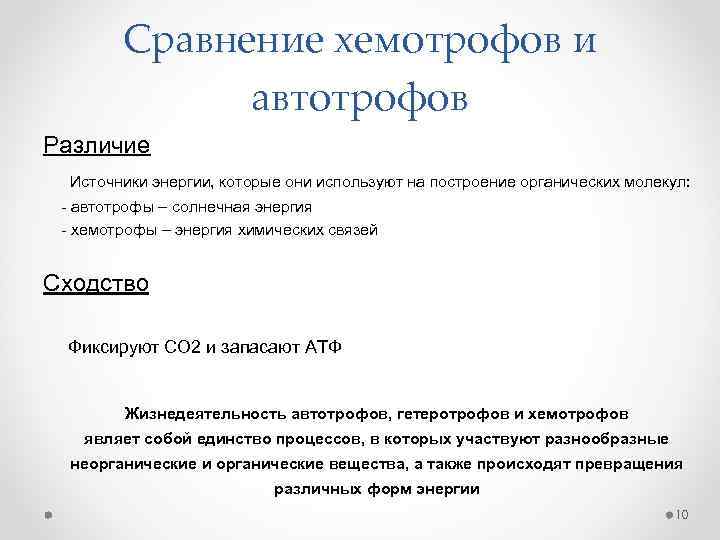 Сравнение хемотрофов и автотрофов

Различие

Источники энергии, которые они используют на построение органических молекул:
- автотрофы – солнечная энергия
- хемотрофы – энергия химических связей

Сходство

Фиксируют СО2 и запасают АТФ

Жизнедеятельность автотрофов, гетеротрофов и хемотрофов являет собой единство процессов, в которых участвуют разнообразные неорганические и органические вещества, а также происходят превращения различных форм энергии

10